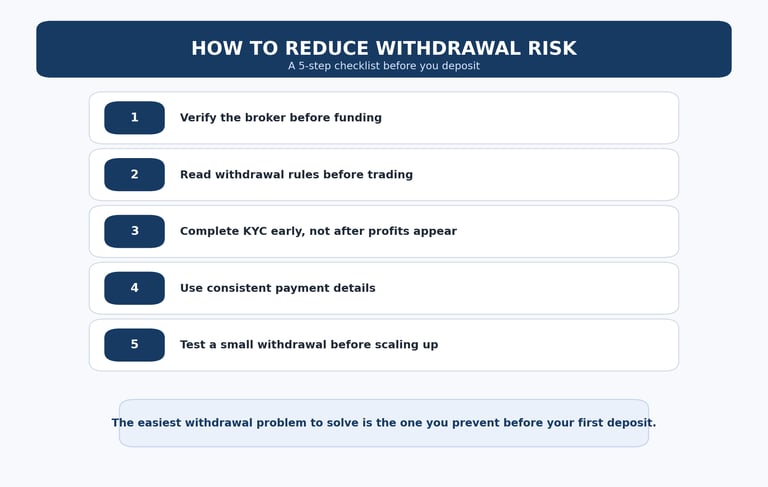 HOW TO REDUCE WITHDRAWAL RISK
A 5-step checklist before you deposit

1 Verify the broker before funding

2 Read withdrawal rules before trading

3 Complete KYC early, not after profits appear

4 Use consistent payment details

5 Test a small withdrawal before scaling up

The easiest withdrawal problem to solve is the one you prevent before your first deposit.